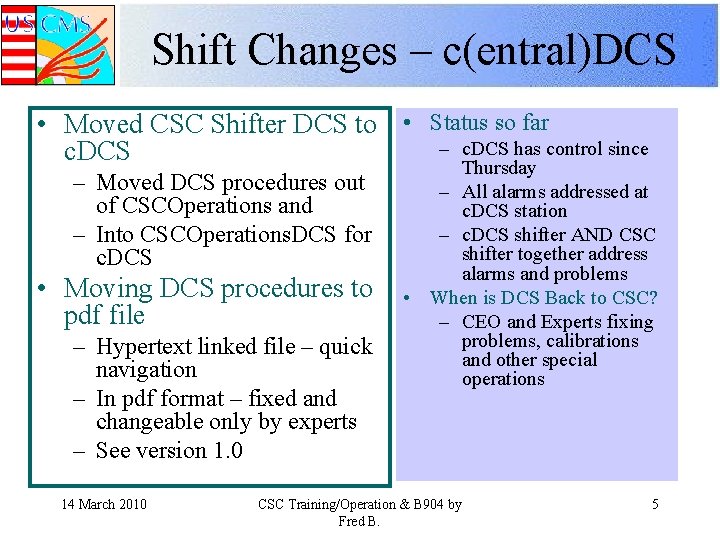 US CMS

Shift Changes – c(entral)DCS

• Moved CSC Shifter DCS to cDCS
– Moved DCS procedures out of CSCOperations and
– Into CSCOperationsDCS for cDCS
• Moving DCS procedures to pdf file
– Hypertext linked file – quick navigation
– In pdf format – fixed and changeable only by experts
– See version 1.0

• Status so far
– cDCS has control since Thursday
– All alarms addressed at cDCS station
– cDCS shifter AND CSC shifter together address alarms and problems
• When is DCS Back to CSC?
– CEO and Experts fixing problems, calibrations and other special operations

14 March 2010

CSC Training/Operation & B904 by Fred B.

5